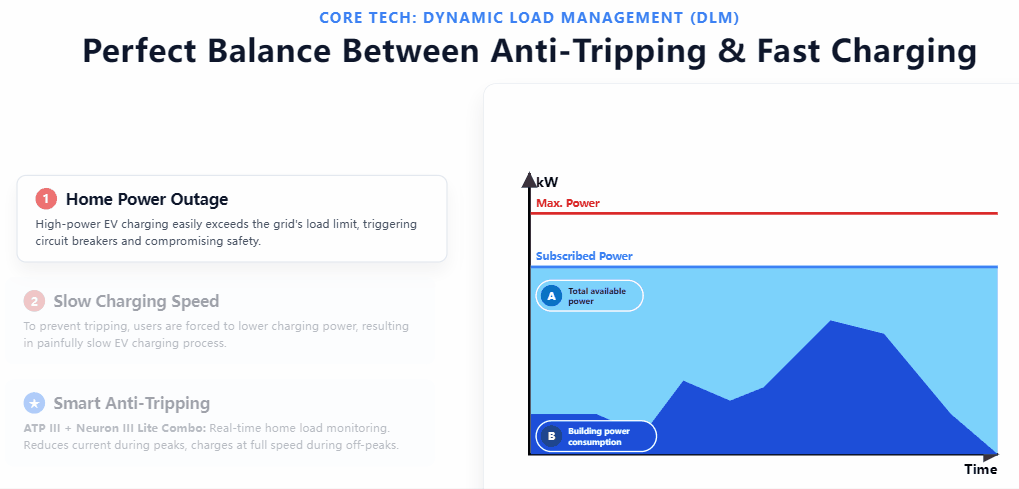 CORE TECH: DYNAMIC LOAD MANAGEMENT (DLM)

Perfect Balance Between Anti-Tripping & Fast Charging

1 Home Power Outage

High-power EV charging easily exceeds the grid's load limit, triggering circuit breakers and compromising safety.

2 Slow Charging Speed

To prevent tripping, users are forced to lower charging power, resulting in painfully slow EV charging process.

★ Smart Anti-Tripping

ATP III + Neuron III Lite Combo: Real-time home load monitoring. Reduces current during peaks, charges at full speed during off-peaks.

kW

Max. Power

Subscribed Power

A Total available power

B Building power consumption

Time